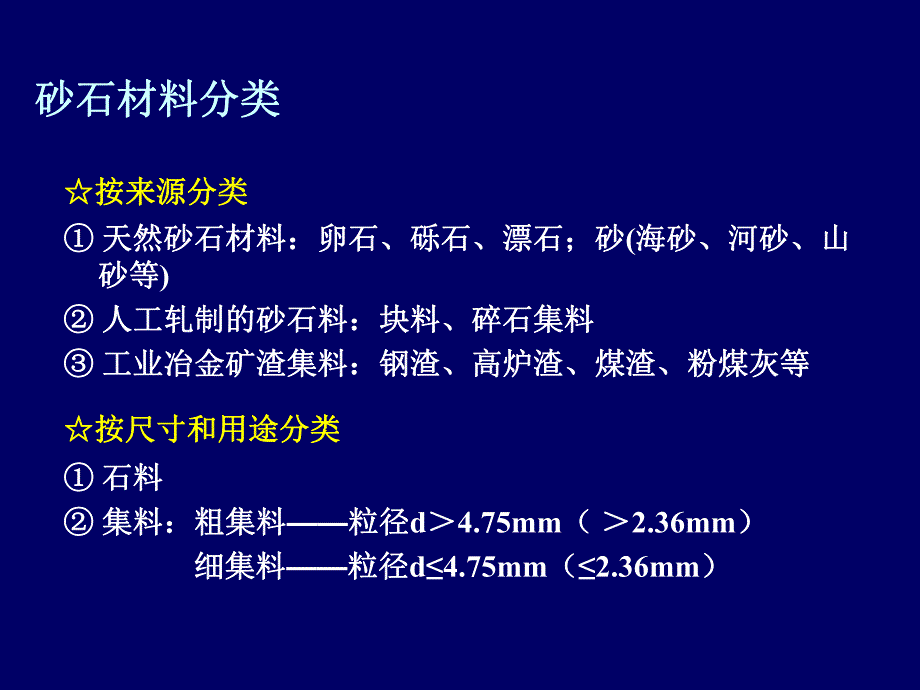 砂石材料分类

☆按来源分类

① 天然砂石材料：卵石、砾石、漂石；砂(海砂、河砂、山砂等)

② 人工轧制的砂石料：块料、碎石集料

③ 工业冶金矿渣集料：钢渣、高炉渣、煤渣、粉煤灰等

☆按尺寸和用途分类

① 石料

② 集料：粗集料——粒径d＞4.75mm（ ＞2.36mm）

细集料——粒径d≤4.75mm（≤2.36mm）